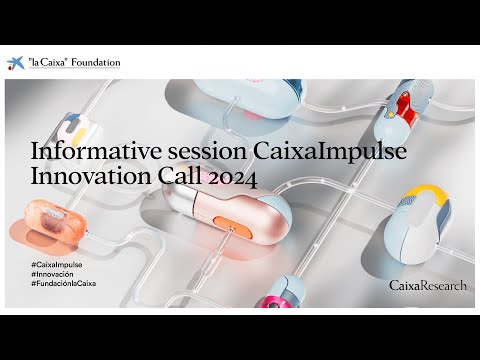 "la Caixa" Foundation

Informative session CaixaImpulse Innovation Call 2024

#CaixaImpulse
#Innovación
#FundaciónlaCaixa

CaixaResearch